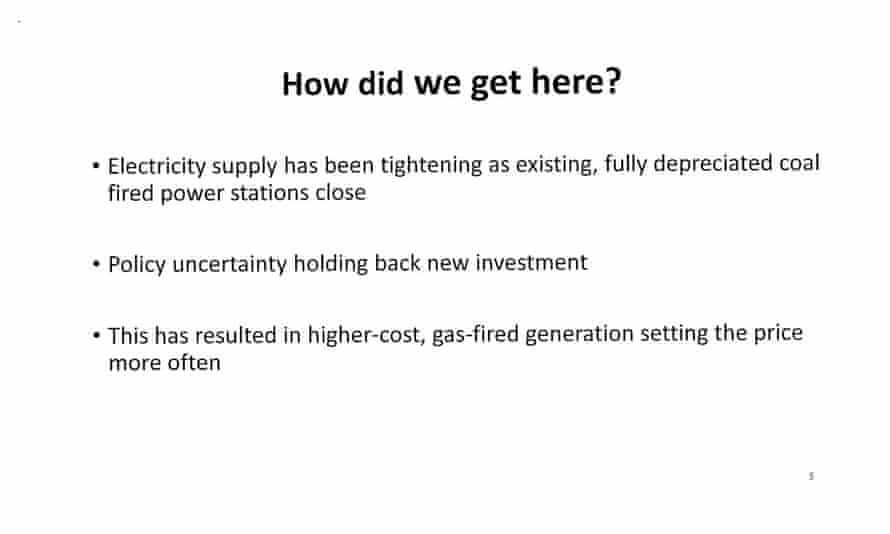 How did we get here?

• Electricity supply has been tightening as existing, fully depreciated coal fired power stations close

• Policy uncertainty holding back new investment

• This has resulted in higher-cost, gas-fired generation setting the price more often

5